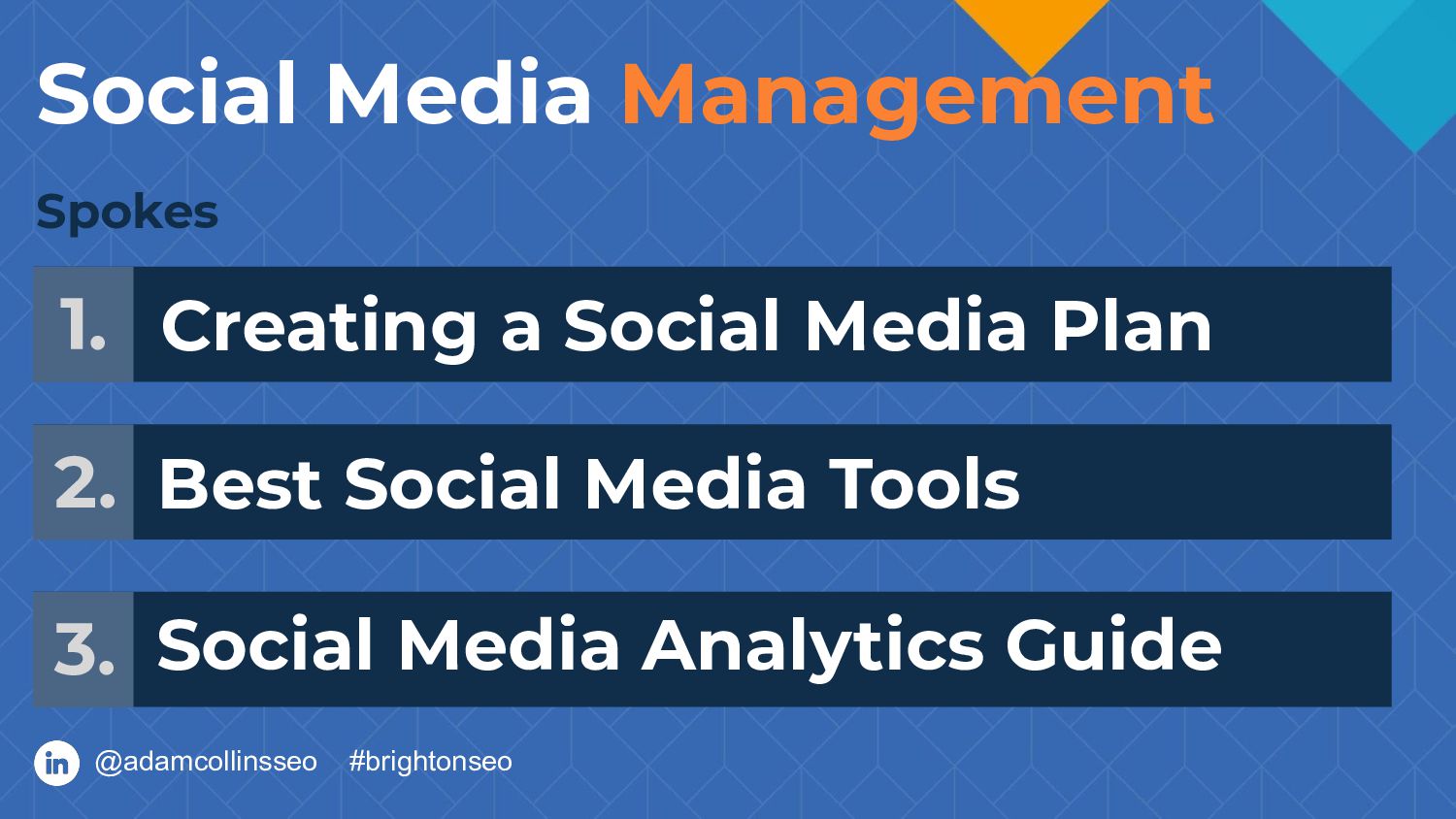 Social Media Management

Spokes

1. Creating a Social Media Plan

2. Best Social Media Tools

3. Social Media Analytics Guide

in @adamcollinsseo #brightonseo